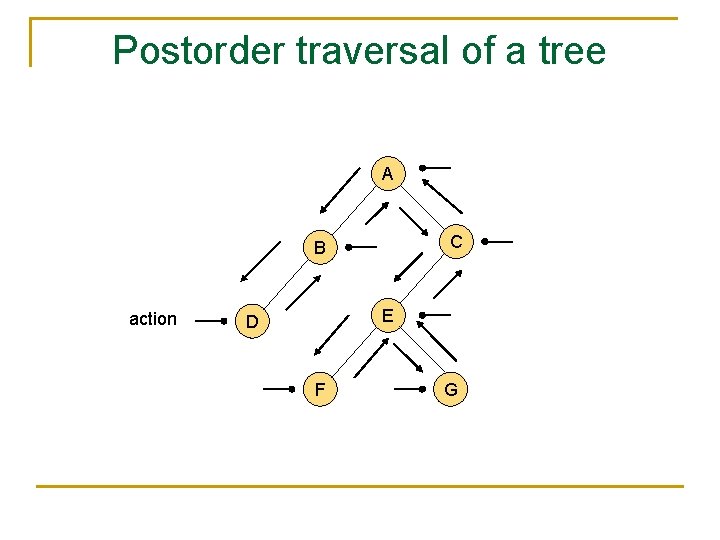 Postorder traversal of a tree

A
B
C
action
D
E
F
G